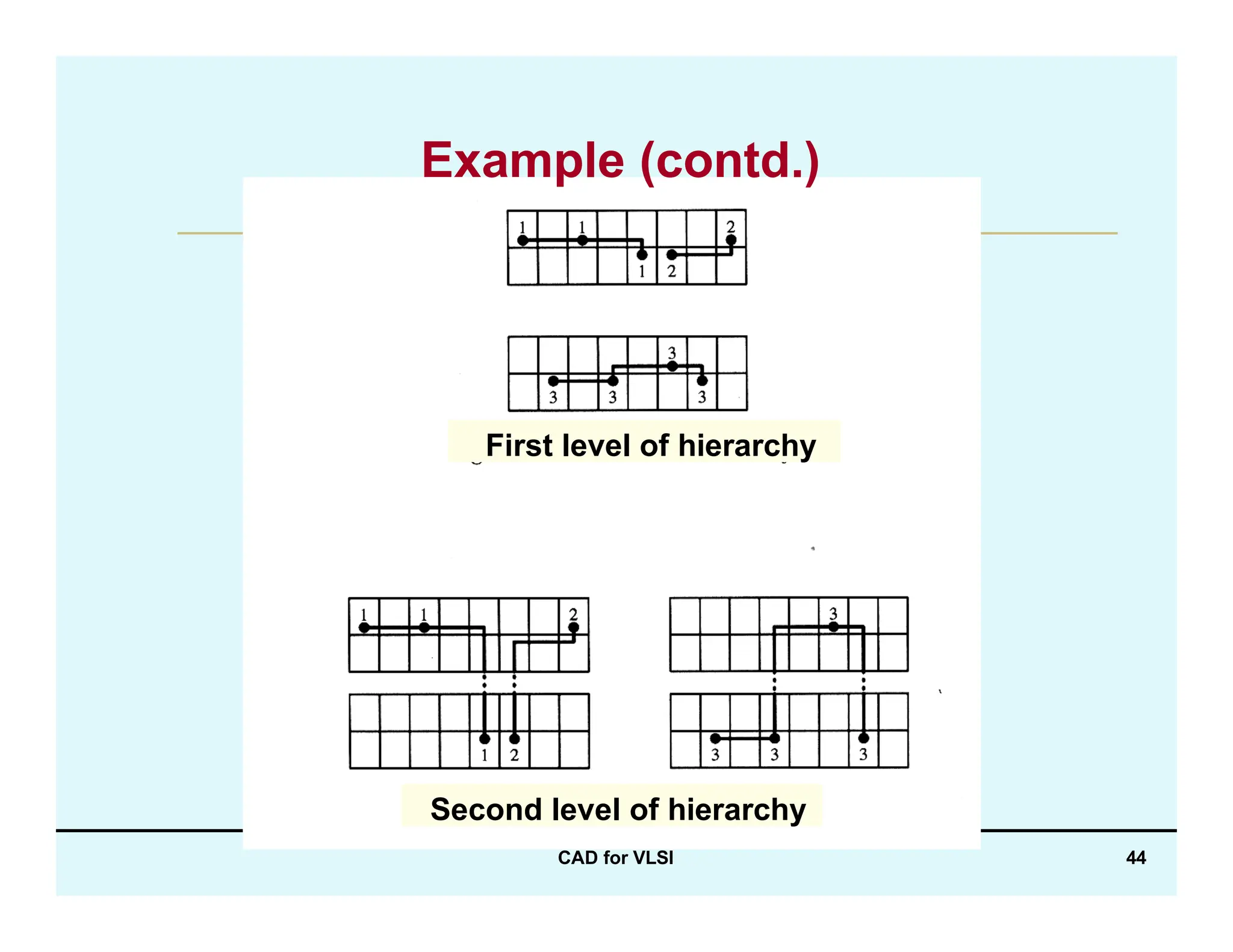 Example (contd.)

1 1 2
1 2

3
3 3 3

First level of hierarchy

1 1 2
1 2

3
3 3 3

Second level of hierarchy

CAD for VLSI

44